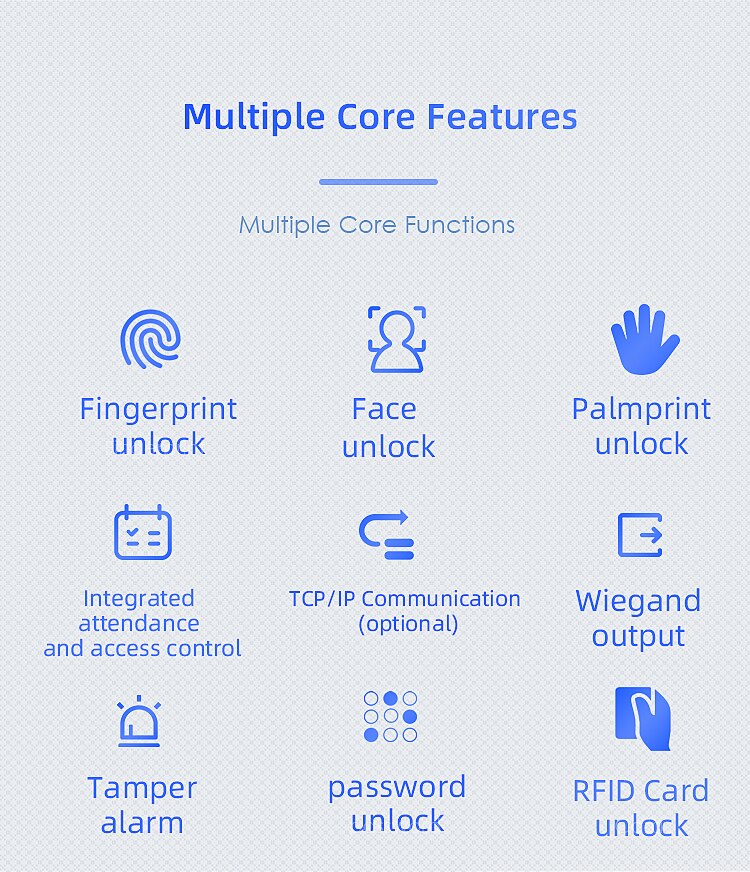 Multiple Core Features

Multiple Core Functions

Fingerprint unlock

Face unlock

Palmprint unlock

Integrated attendance and access control

TCP/IP Communication (optional)

Wiegand output

Tamper alarm

password unlock

RFID Card unlock